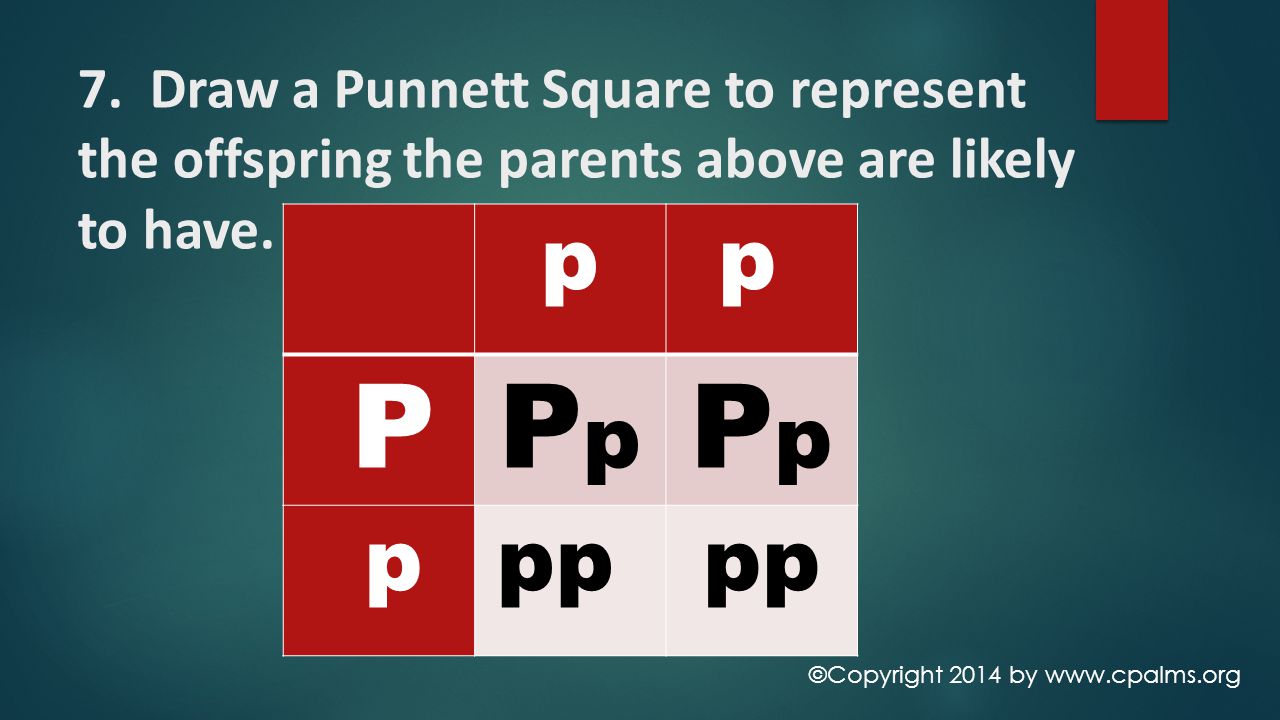 7. Draw a Punnett Square to represent the offspring the parents above are likely to have.

|   | p | p |
|---|---|---|
| P | Pp | Pp |
| p | pp | pp |

©Copyright 2014 by www.cpalms.org